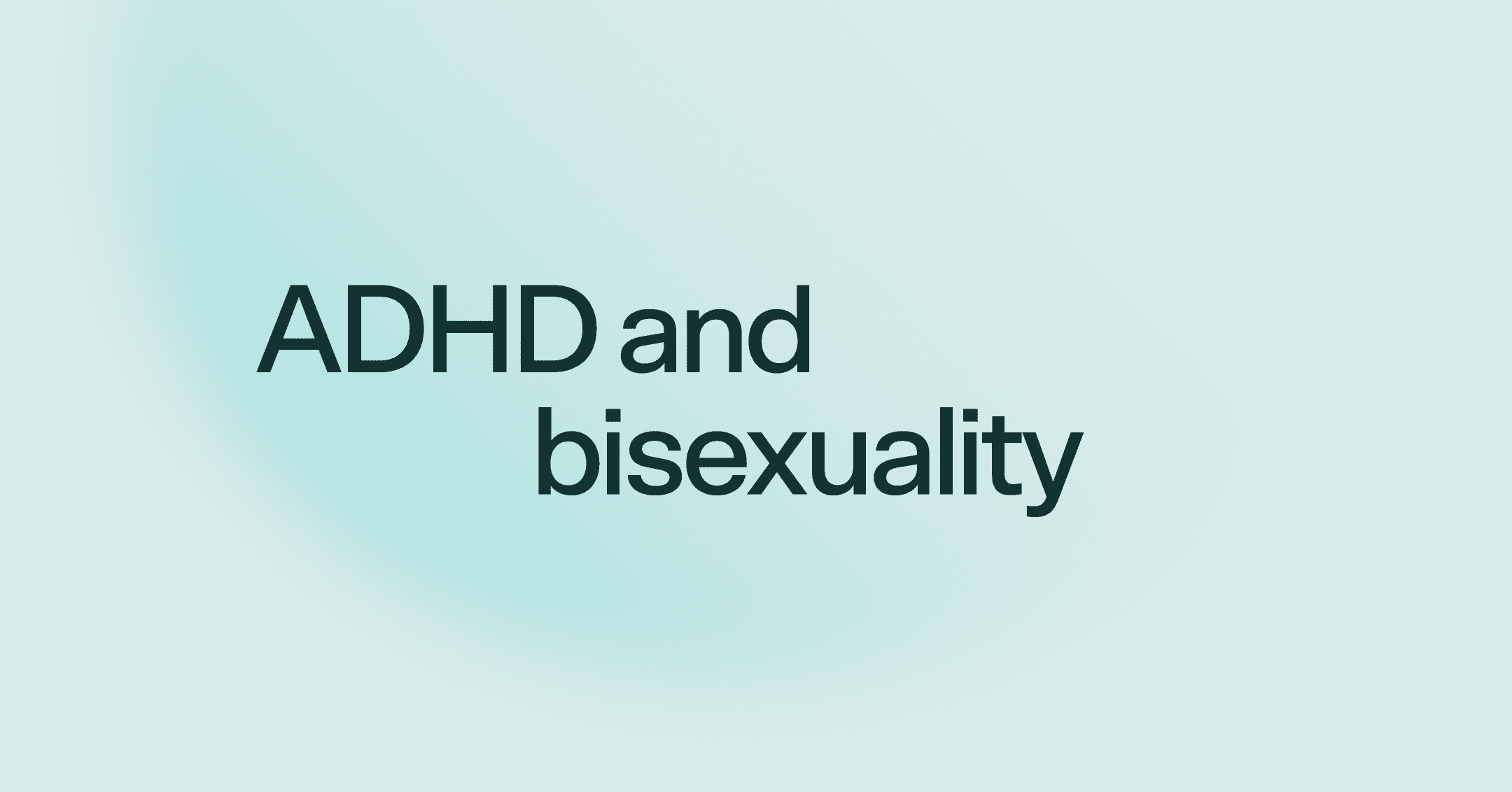 ADHD and bisexuality